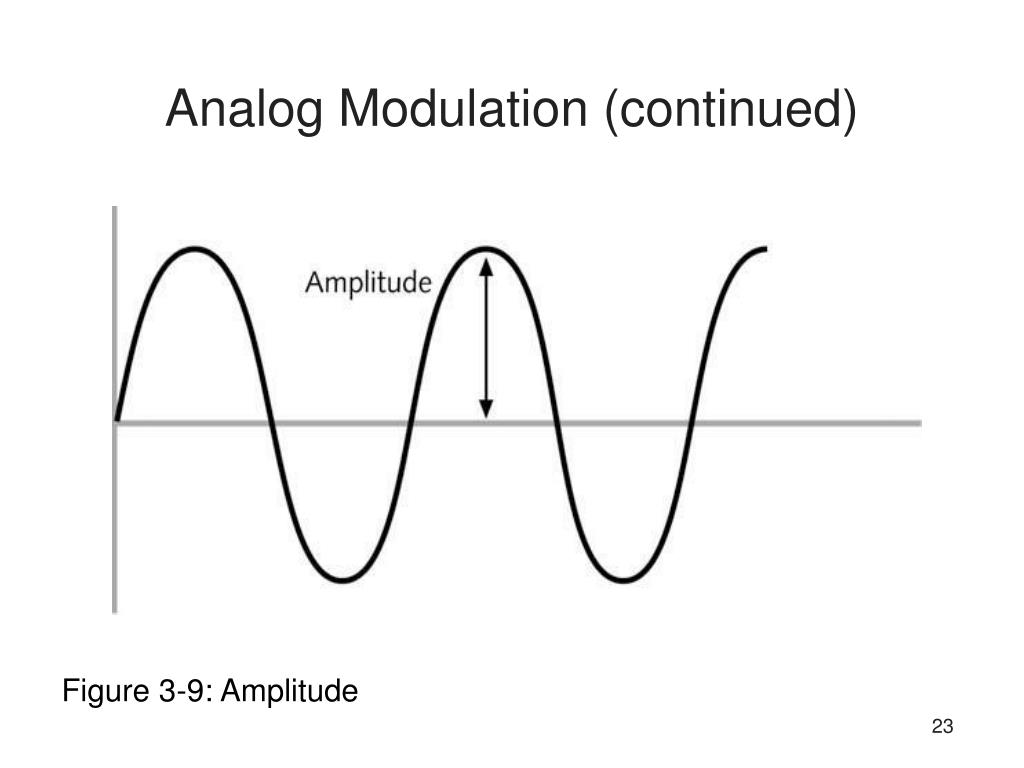 Analog Modulation (continued)

Amplitude

Figure 3-9: Amplitude

23